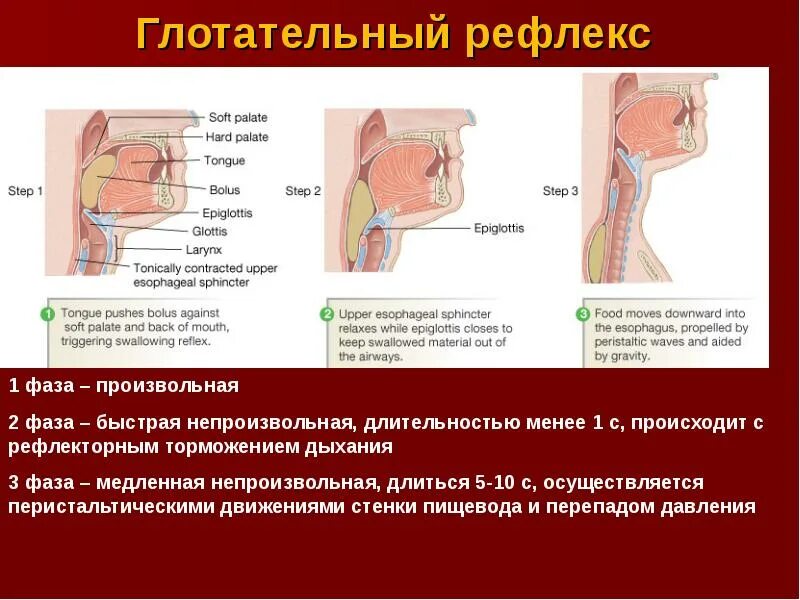 Глотательный рефлекс

Step 1

Soft palate
Hard palate
Tongue
Bolus
Epiglottis
Glottis
Larynx
Tonically contracted upper esophageal sphincter

1 Tongue pushes bolus against soft palate and back of mouth, triggering swallowing reflex.

Step 2

Epiglottis

2 Upper esophageal sphincter relaxes while epiglottis closes to keep swallowed material out of the airways.

Step 3

3 Food moves downward into the esophagus, propelled by peristaltic waves and aided by gravity.

1 фаза – произвольная

2 фаза – быстрая непроизвольная, длительностью менее 1 с, происходит с рефлекторным торможением дыхания

3 фаза – медленная непроизвольная, длиться 5-10 с, осуществляется перистальтическими движениями стенки пищевода и перепадом давления